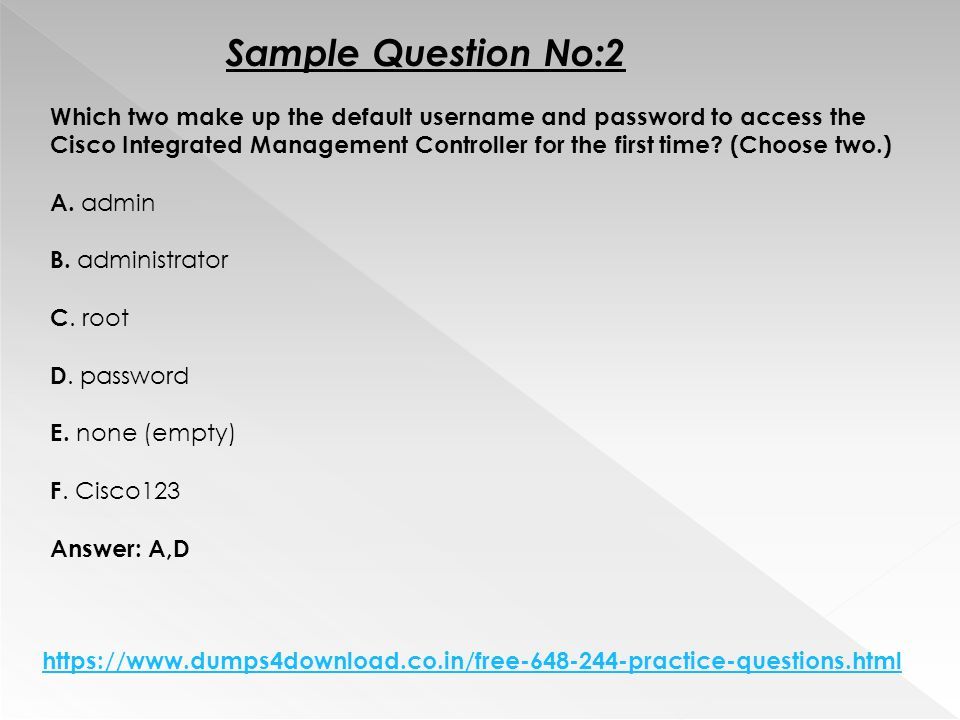 Sample Question No:2

Which two make up the default username and password to access the Cisco Integrated Management Controller for the first time? (Choose two.)

A. admin

B. administrator

C. root

D. password

E. none (empty)

F. Cisco123

Answer: A,D

https://www.dumps4download.co.in/free-648-244-practice-questions.html